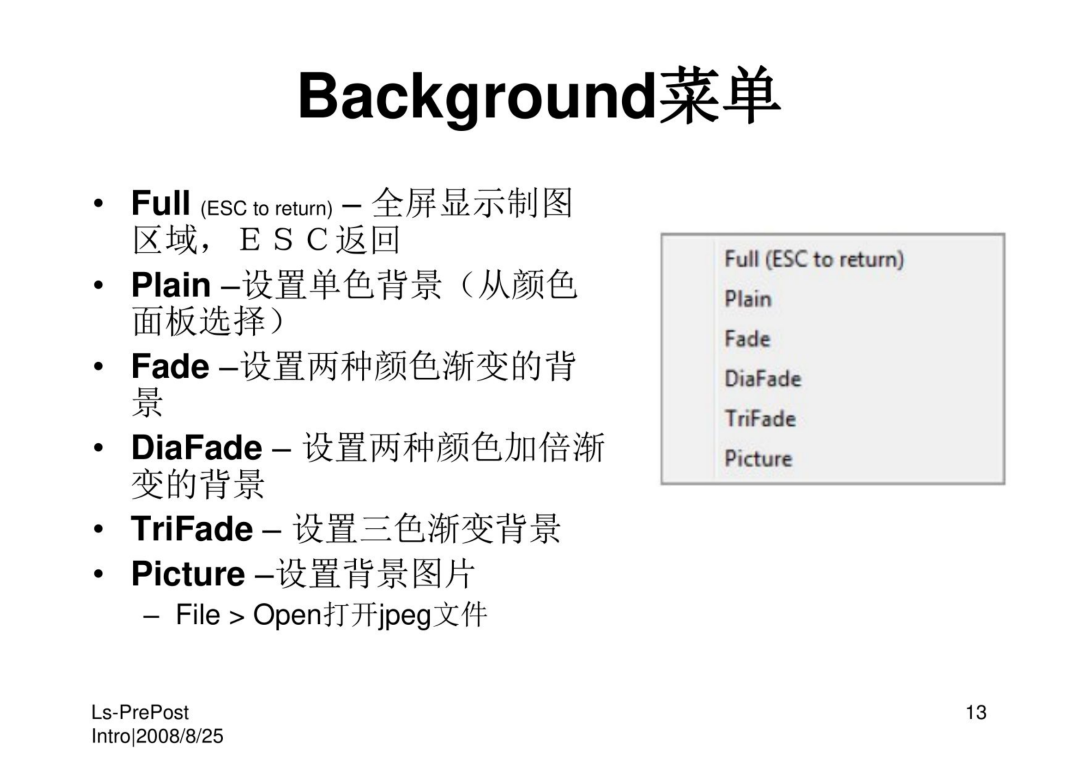 Background菜单

• Full (ESC to return) – 全屏显示制图区域，ＥＳＣ返回
• Plain –设置单色背景（从颜色面板选择）
• Fade –设置两种颜色渐变的背景
• DiaFade – 设置两种颜色加倍渐变的背景
• TriFade – 设置三色渐变背景
• Picture –设置背景图片
– File > Open打开jpeg文件

Full (ESC to return)
Plain
Fade
DiaFade
TriFade
Picture

Ls-PrePost Intro|2008/8/25

13